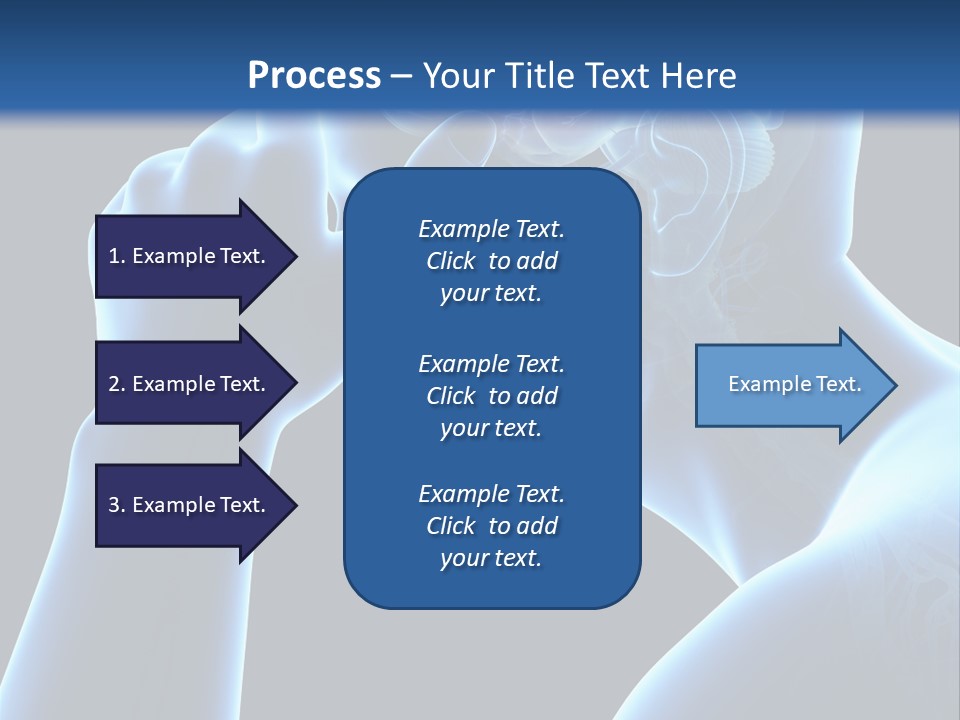 Process – Your Title Text Here

1. Example Text.

2. Example Text.

3. Example Text.

Example Text. Click to add your text.

Example Text. Click to add your text.

Example Text. Click to add your text.

Example Text.